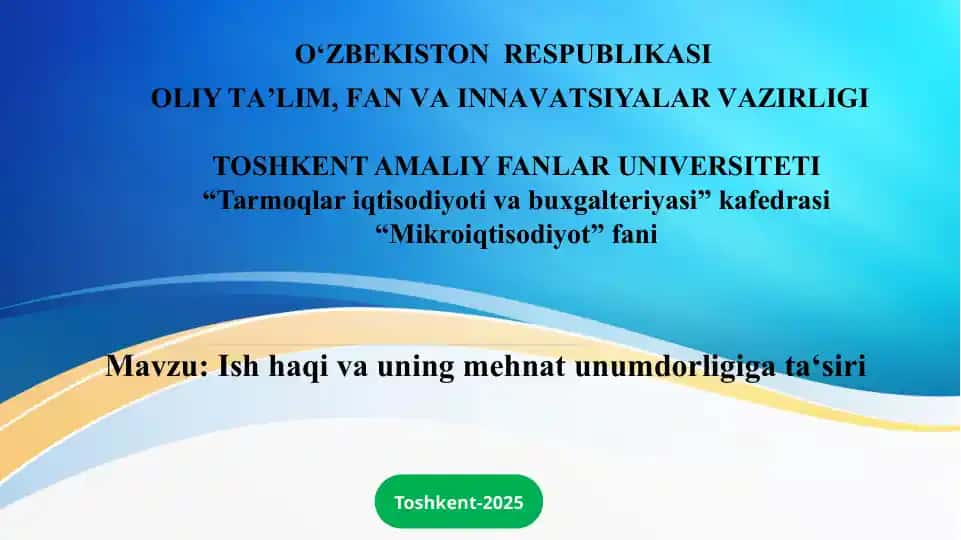 O‘ZBEKISTON RESPUBLIKASI
OLIY TA’LIM, FAN VA INNAVATSIYALAR VAZIRLIGI

TOSHKENT AMALIY FANLAR UNIVERSITETI
“Tarmoqlar iqtisodiyoti va buxgalteriyasi” kafedrasi
“Mikroiqtisodiyot” fani

Mavzu: Ish haqi va uning mehnat unumdorligiga ta‘siri

Toshkent-2025